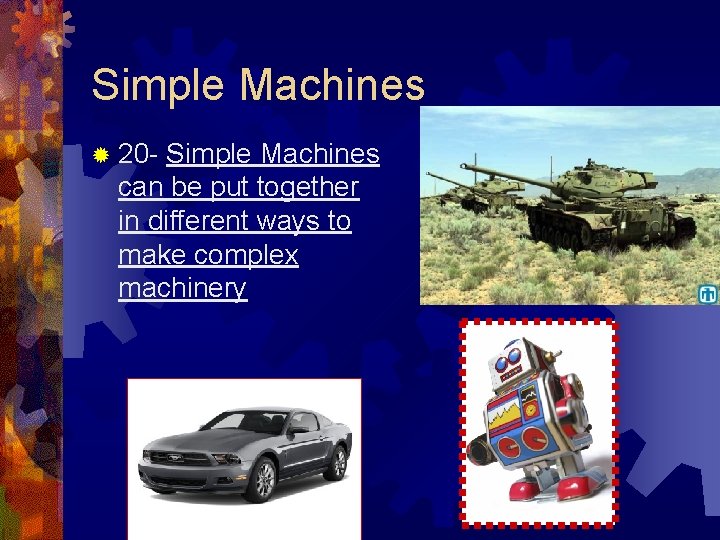 Simple Machines

20- Simple Machines can be put together in different ways to make complex machinery